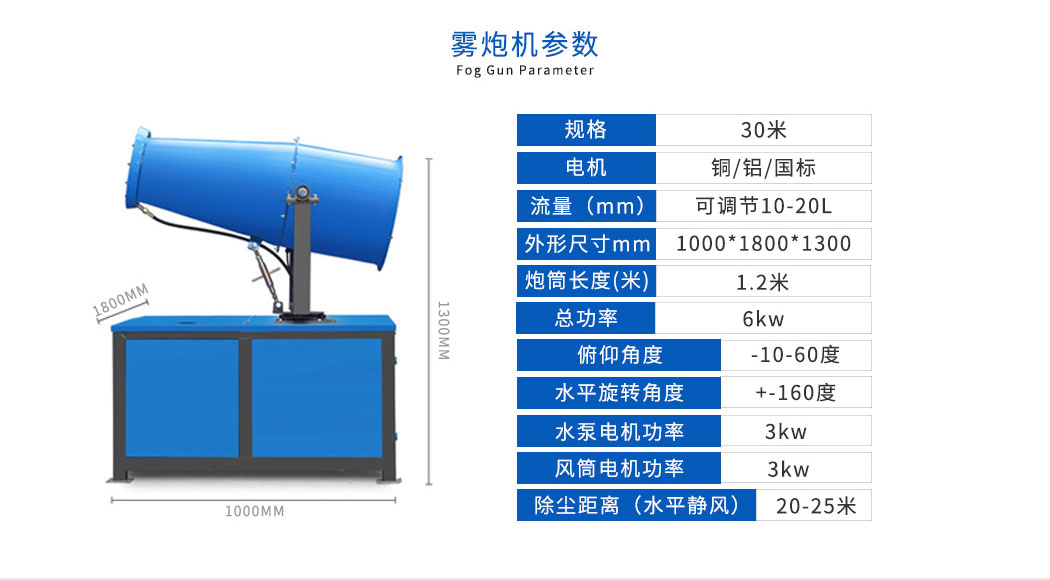 雾炮机参数
Fog Gun Parameter

1800MM

1300MM

1000MM

| 规格 | 30米 |
|---|---|
| 电机 | 铜/铝/国标 |
| 流量（mm） | 可调节10-20L |
| 外形尺寸mm | 1000*1800*1300 |
| 炮筒长度(米) | 1.2米 |
| 总功率 | 6kw |
| 俯仰角度 | -10-60度 |
| 水平旋转角度 | +-160度 |
| 水泵电机功率 | 3kw |
| 风筒电机功率 | 3kw |
| 除尘距离（水平静风） | 20-25米 |